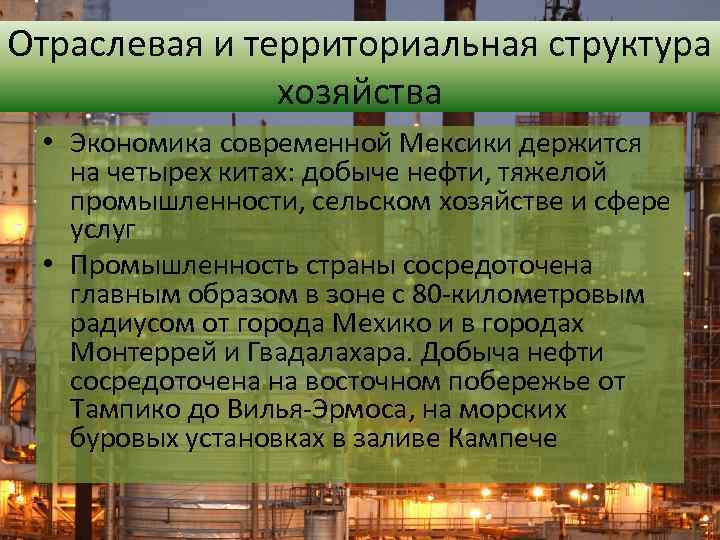 Отраслевая и территориальная структура хозяйства

• Экономика современной Мексики держится на четырех китах: добыче нефти, тяжелой промышленности, сельском хозяйстве и сфере услуг
• Промышленность страны сосредоточена главным образом в зоне с 80-километровым радиусом от города Мехико и в городах Монтеррей и Гвадалахара. Добыча нефти сосредоточена на восточном побережье от Тампико до Вилья-Эрмоса, на морских буровых установках в заливе Кампече